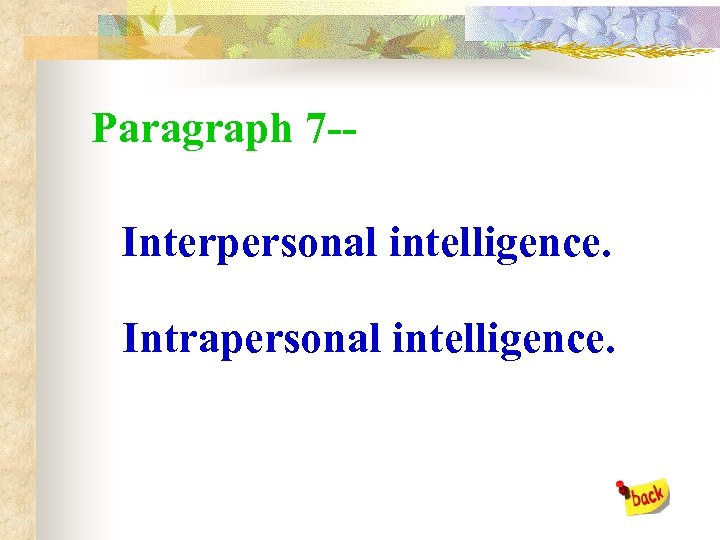 Paragraph 7--

Interpersonal intelligence.

Intrapersonal intelligence.

back